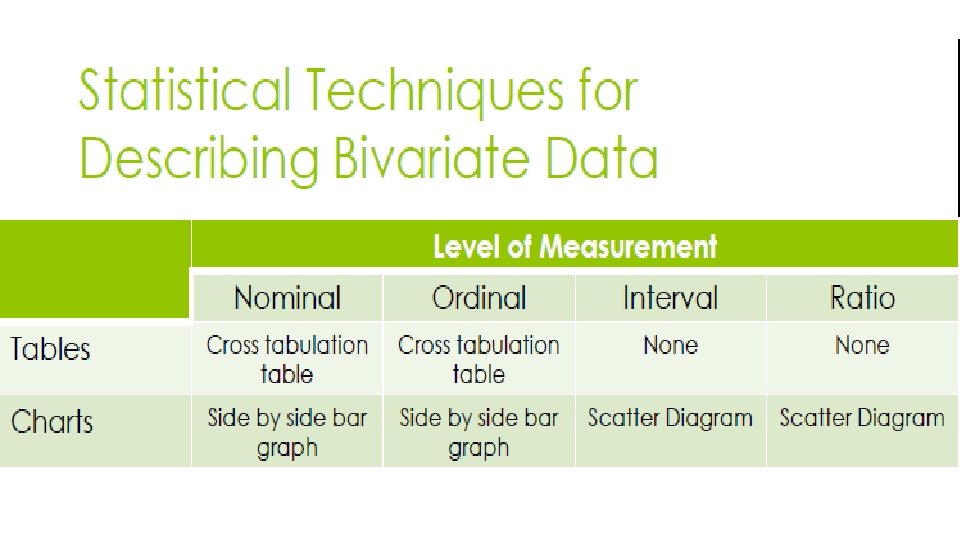 Statistical Techniques for Describing Bivariate Data

| | Level of Measurement | | | |
|---|---|---|---|---|
| | Nominal | Ordinal | Interval | Ratio |
| Tables | Cross tabulation table | Cross tabulation table | None | None |
| Charts | Side by side bar graph | Side by side bar graph | Scatter Diagram | Scatter Diagram |